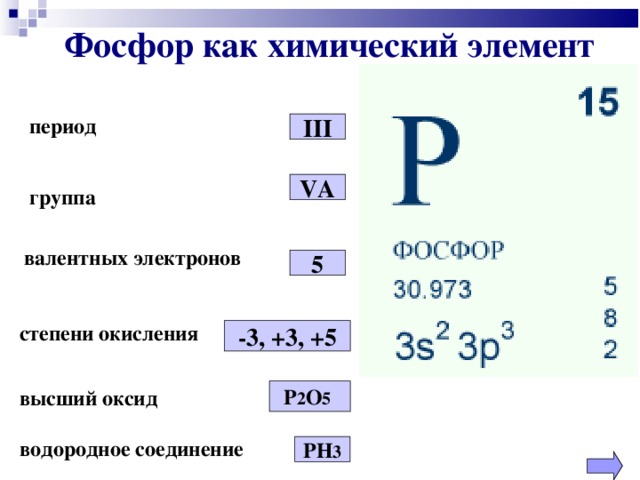 Фосфор как химический элемент

период III

группа VA

валентных электронов 5

степени окисления -3, +3, +5

высший оксид $P_2O_5$

водородное соединение $PH_3$

15

P

ФОСФОР

30.973

$3s^2 3p^3$

5
8
2